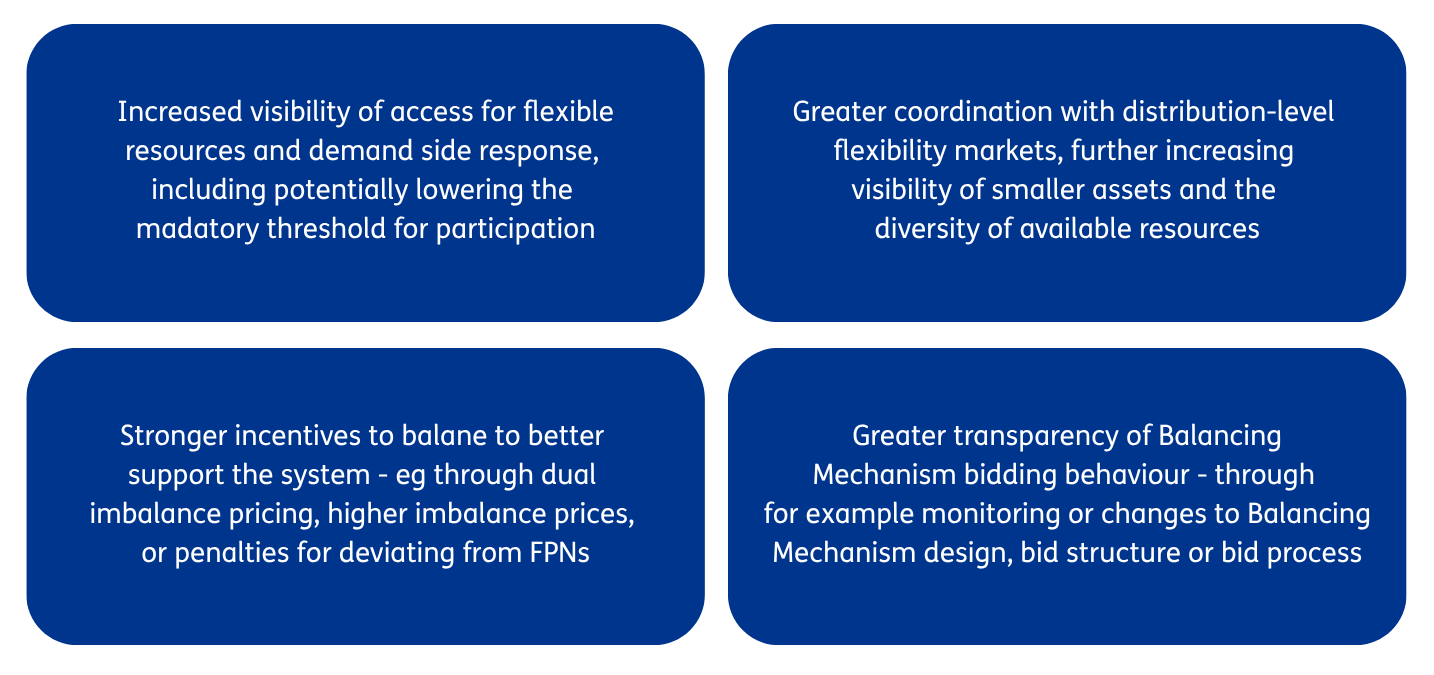 Increased visibility of access for flexible resources and demand side response, including potentially lowering the madatory threshold for participation

Greater coordination with distribution-level flexibility markets, further increasing visibility of smaller assets and the diversity of available resources

Stronger incentives to balane to better support the system - eg through dual imbalance pricing, higher imbalance prices, or penalties for deviating from FPNs

Greater transparency of Balancing Mechanism bidding behaviour - through for example monitoring or changes to Balancing Mechanism design, bid structure or bid process